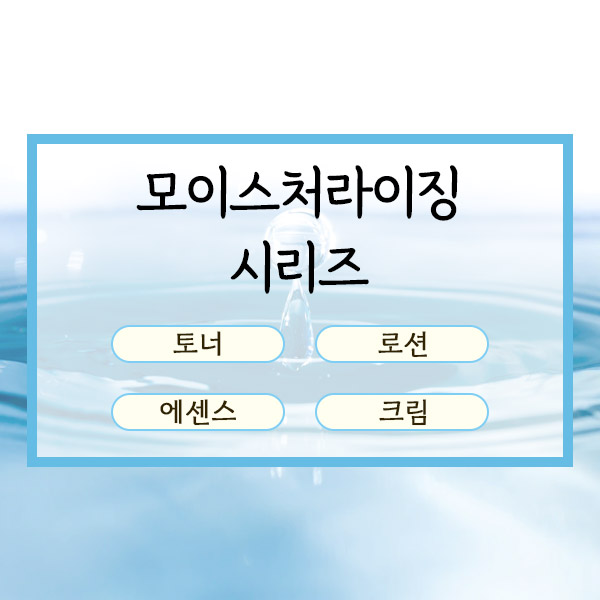 모이스처라이징
시리즈

토너

로션

에센스

크림